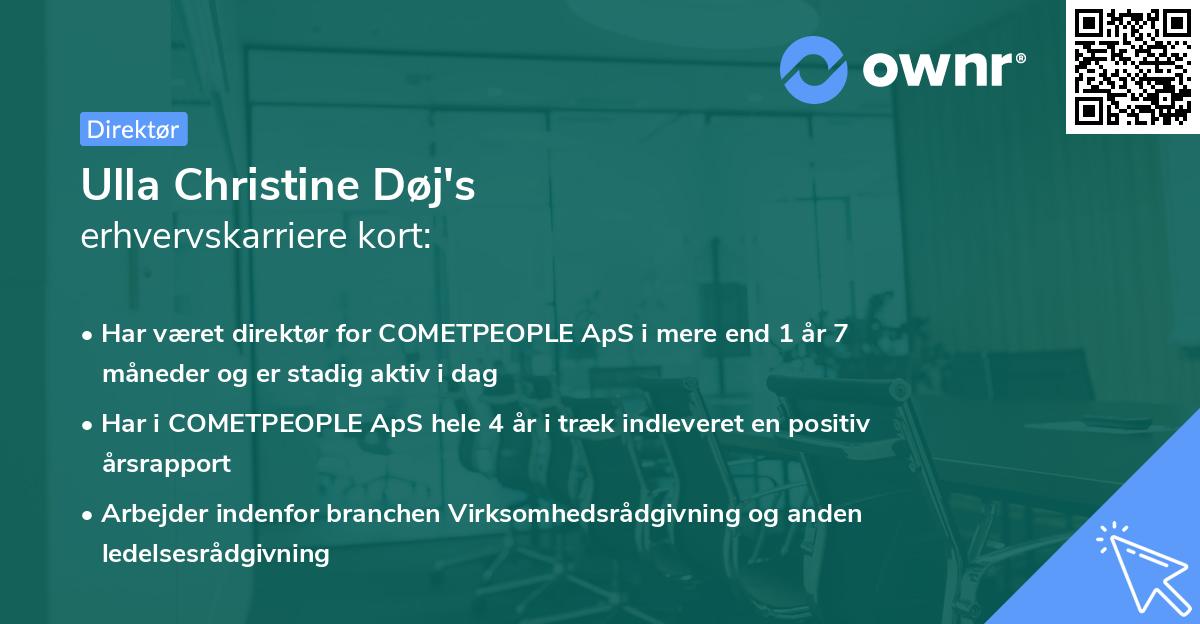 ownr®

Direktør

Ulla Christine Døj's
erhvervskarriere kort:

• Har været direktør for COMETPEOPLE ApS i mere end 1 år 7 måneder og er stadig aktiv i dag
• Har i COMETPEOPLE ApS hele 4 år i træk indleveret en positiv årsrapport
• Arbejder indenfor branchen Virksomhedsrådgivning og anden ledelsesrådgivning